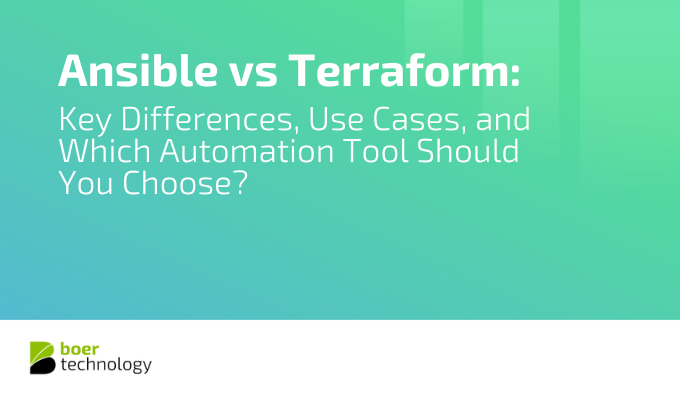 Ansible vs Terraform:

Key Differences, Use Cases, and Which Automation Tool Should You Choose?

boer
technology